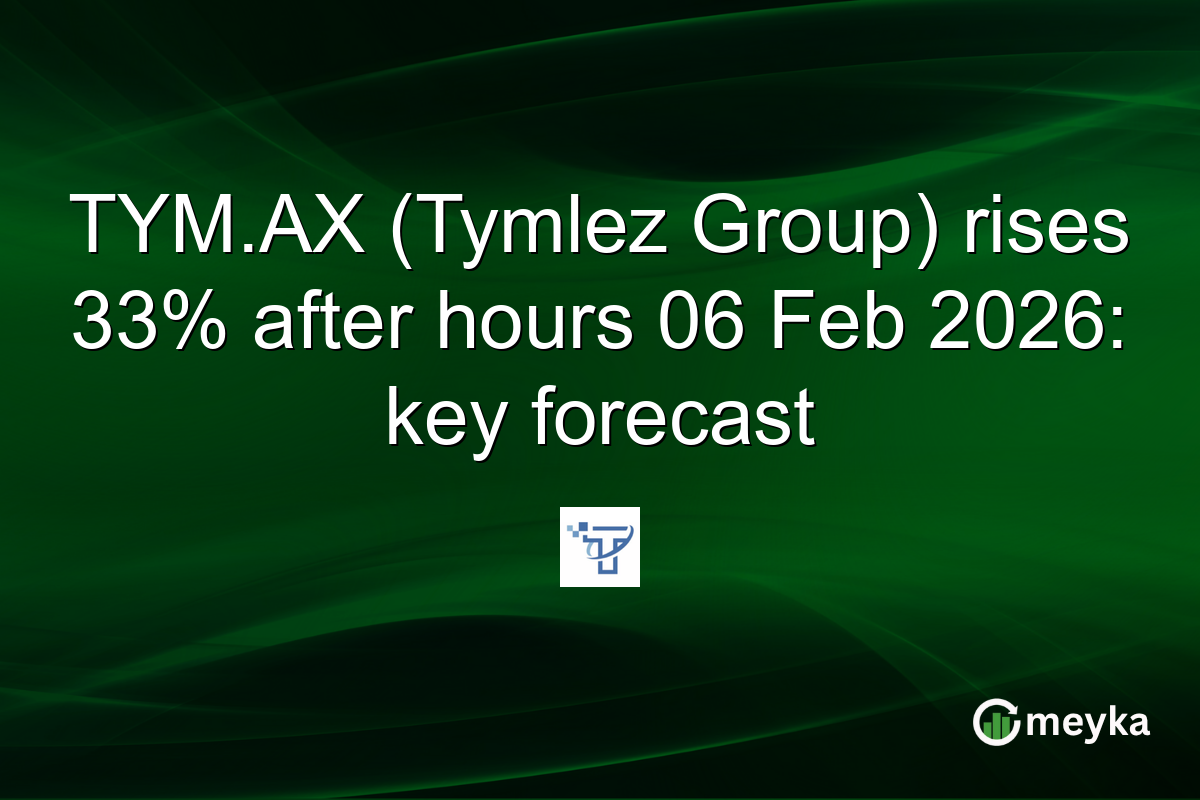 TYM.AX (Tymlez Group) rises 33% after hours 06 Feb 2026: key forecast

meyka